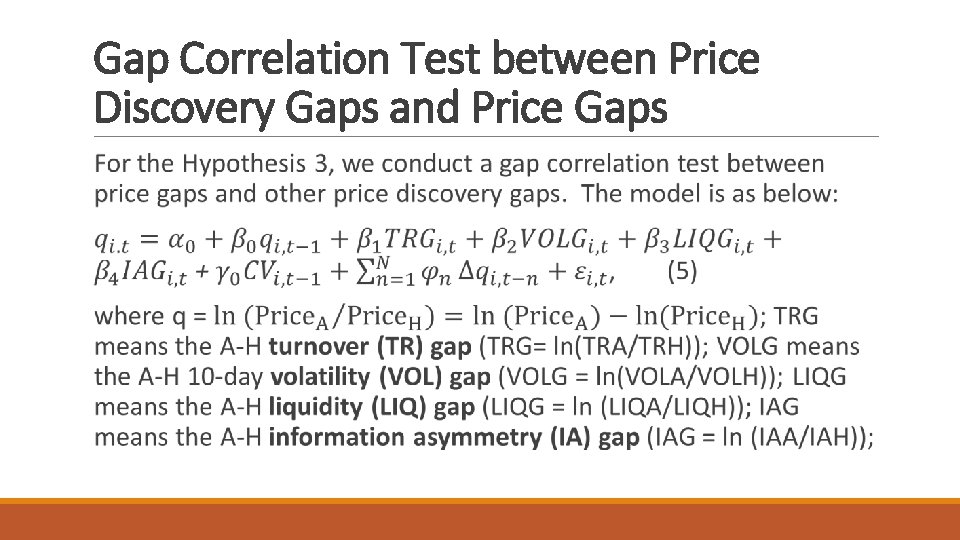 Gap Correlation Test between Price Discovery Gaps and Price Gaps

For the Hypothesis 3, we conduct a gap correlation test between price gaps and other price discovery gaps. The model is as below:

$q_{i.t} = \alpha_0 + \beta_0 q_{i,t-1} + \beta_1 TRG_{i,t} + \beta_2 VOLG_{i,t} + \beta_3 LIQG_{i,t} + \beta_4 IAG_{i,t} + \gamma_0 CV_{i,t-1} + \sum_{n=1}^{N} \varphi_n \Delta q_{i,t-n} + \varepsilon_{i,t},$ (5)

where q = $\ln(\text{Price}_A/\text{Price}_H) = \ln(\text{Price}_A) - \ln(\text{Price}_H)$; TRG means the A-H turnover (TR) gap (TRG= ln(TRA/TRH)); VOLG means the A-H 10-day volatility (VOL) gap (VOLG = ln(VOLA/VOLH)); LIQG means the A-H liquidity (LIQ) gap (LIQG = ln (LIQA/LIQH)); IAG means the A-H information asymmetry (IA) gap (IAG = ln (IAA/IAH));